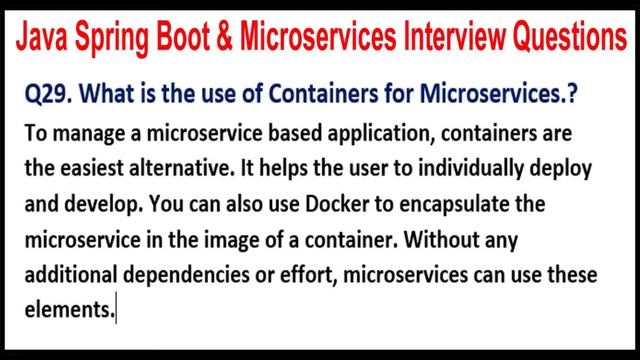 Java Spring Boot & Microservices Interview Questions

Q29. What is the use of Containers for Microservices.?

To manage a microservice based application, containers are the easiest alternative. It helps the user to individually deploy and develop. You can also use Docker to encapsulate the microservice in the image of a container. Without any additional dependencies or effort, microservices can use these elements.